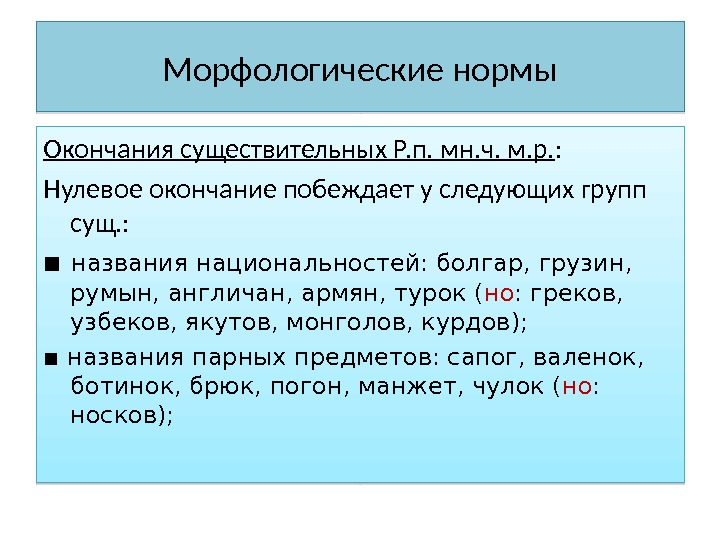 Морфологические нормы

Окончания существительных Р.п. мн.ч. м.р.:

Нулевое окончание побеждает у следующих групп сущ.:

■ названия национальностей: болгар, грузин, румын, англичан, армян, турок (но: греков, узбеков, якутов, монголов, курдов);

■ названия парных предметов: сапог, валенок, ботинок, брюк, погон, манжет, чулок (но: носков);